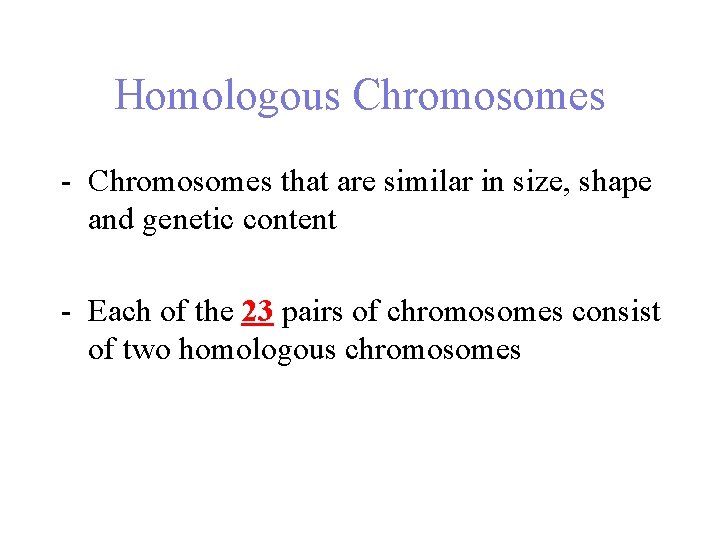 Homologous Chromosomes

- Chromosomes that are similar in size, shape and genetic content

- Each of the 23 pairs of chromosomes consist of two homologous chromosomes